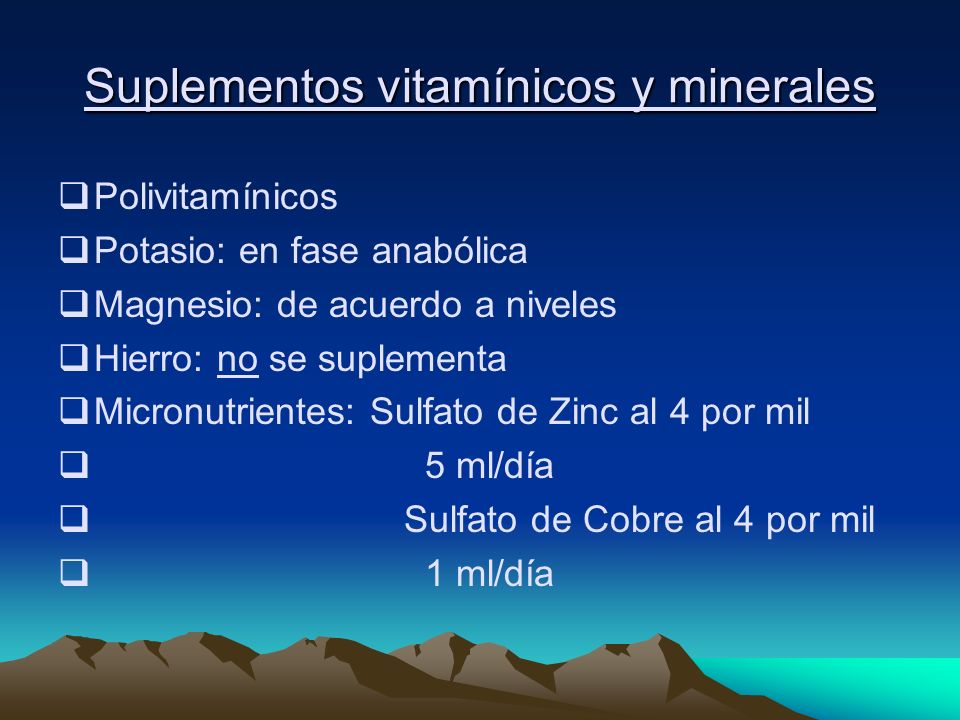 Suplementos vitamínicos y minerales

❑ Polivitamínicos
❑ Potasio: en fase anabólica
❑ Magnesio: de acuerdo a niveles
❑ Hierro: no se suplementa
❑ Micronutrientes: Sulfato de Zinc al 4 por mil
❑ 5 ml/día
❑ Sulfato de Cobre al 4 por mil
❑ 1 ml/día